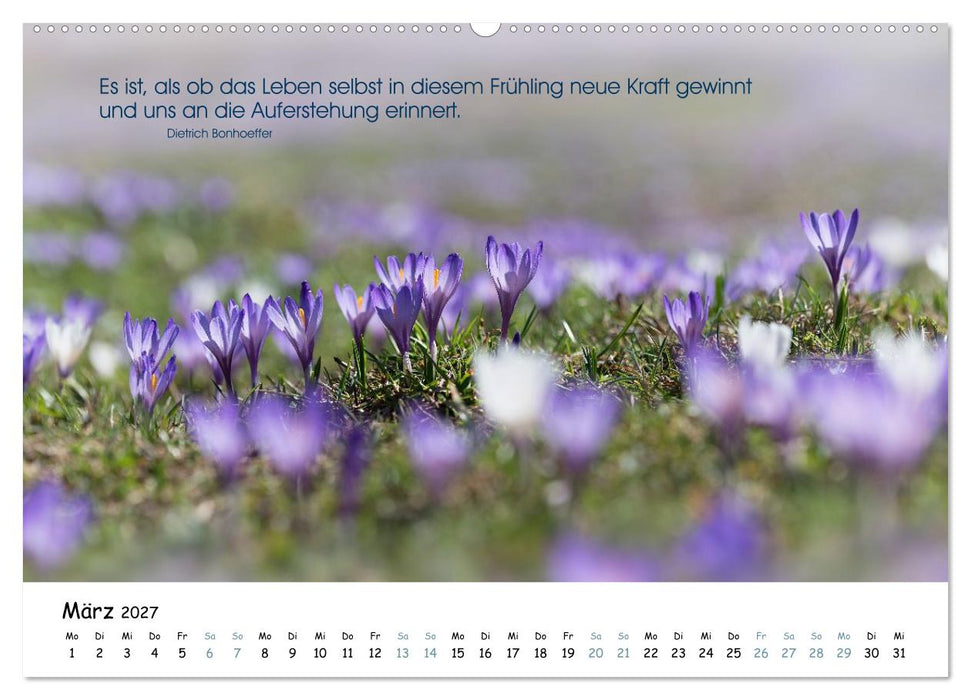 Es ist, als ob das Leben selbst in diesem Frühling neue Kraft gewinnt und uns an die Auferstehung erinnert.
Dietrich Bonhoeffer

März 2027

| Mo | Di | Mi | Do | Fr | Sa | So | Mo | Di | Mi | Do | Fr | Sa | So | Mo | Di | Mi | Do | Fr | Sa | So | Mo | Di | Mi | Do | Fr | Sa | So | Mo | Di | Mi |
|---|---|---|---|---|---|---|---|---|---|---|---|---|---|---|---|---|---|---|---|---|---|---|---|---|---|---|---|---|---|---|
| 1 | 2 | 3 | 4 | 5 | 6 | 7 | 8 | 9 | 10 | 11 | 12 | 13 | 14 | 15 | 16 | 17 | 18 | 19 | 20 | 21 | 22 | 23 | 24 | 25 | 26 | 27 | 28 | 29 | 30 | 31 |